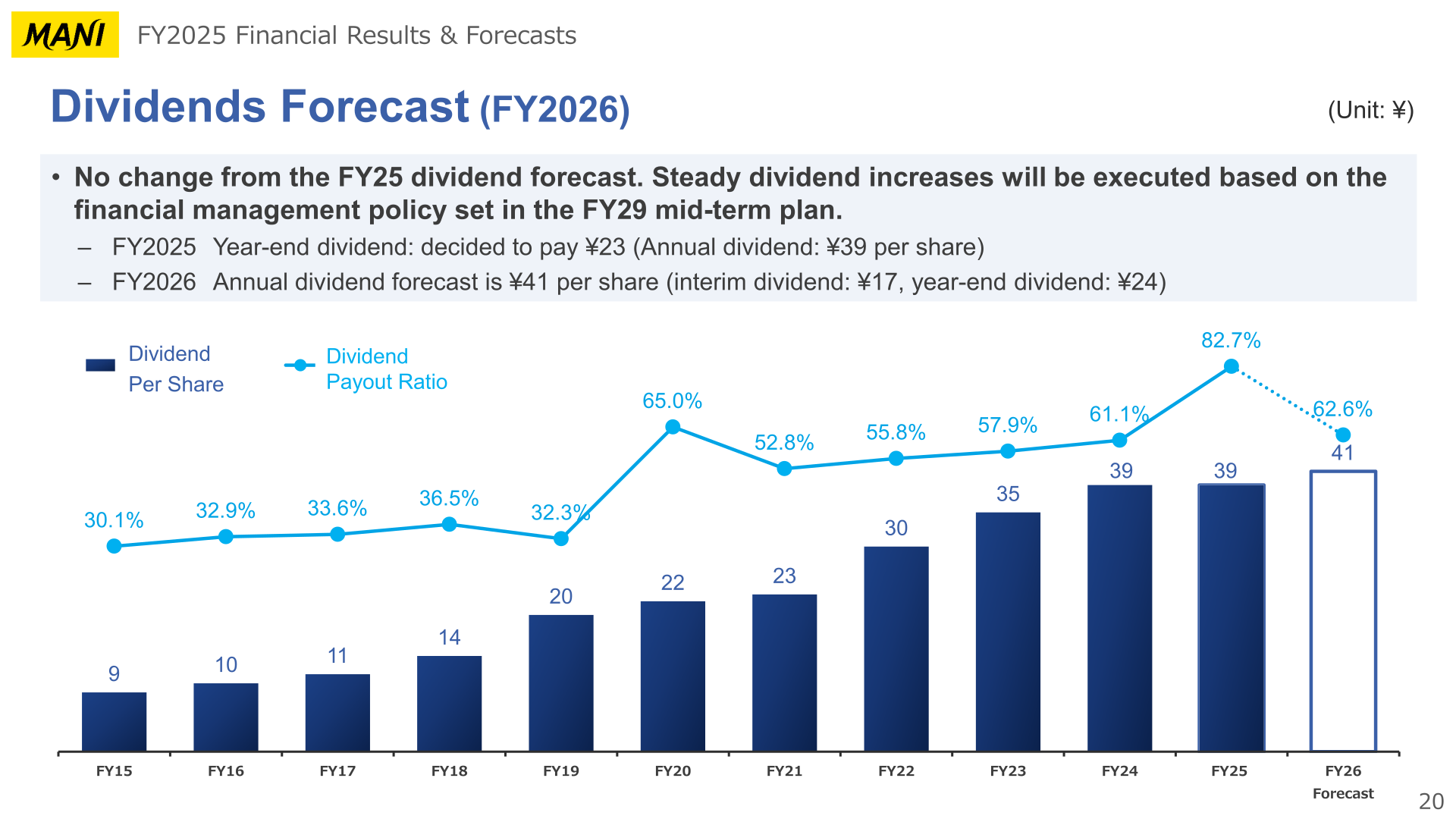 MANI FY2025 Financial Results & Forecasts

Dividends Forecast (FY2026)

(Unit: ¥)

• No change from the FY25 dividend forecast. Steady dividend increases will be executed based on the financial management policy set in the FY29 mid-term plan.
– FY2025 Year-end dividend: decided to pay ¥23 (Annual dividend: ¥39 per share)
– FY2026 Annual dividend forecast is ¥41 per share (interim dividend: ¥17, year-end dividend: ¥24)

Dividend Per Share

Dividend Payout Ratio

30.1% 32.9% 33.6% 36.5% 32.3% 65.0% 52.8% 55.8% 57.9% 61.1% 82.7% 62.6%

9 10 11 14 20 22 23 30 35 39 39 41

FY15 FY16 FY17 FY18 FY19 FY20 FY21 FY22 FY23 FY24 FY25 FY26 Forecast

20